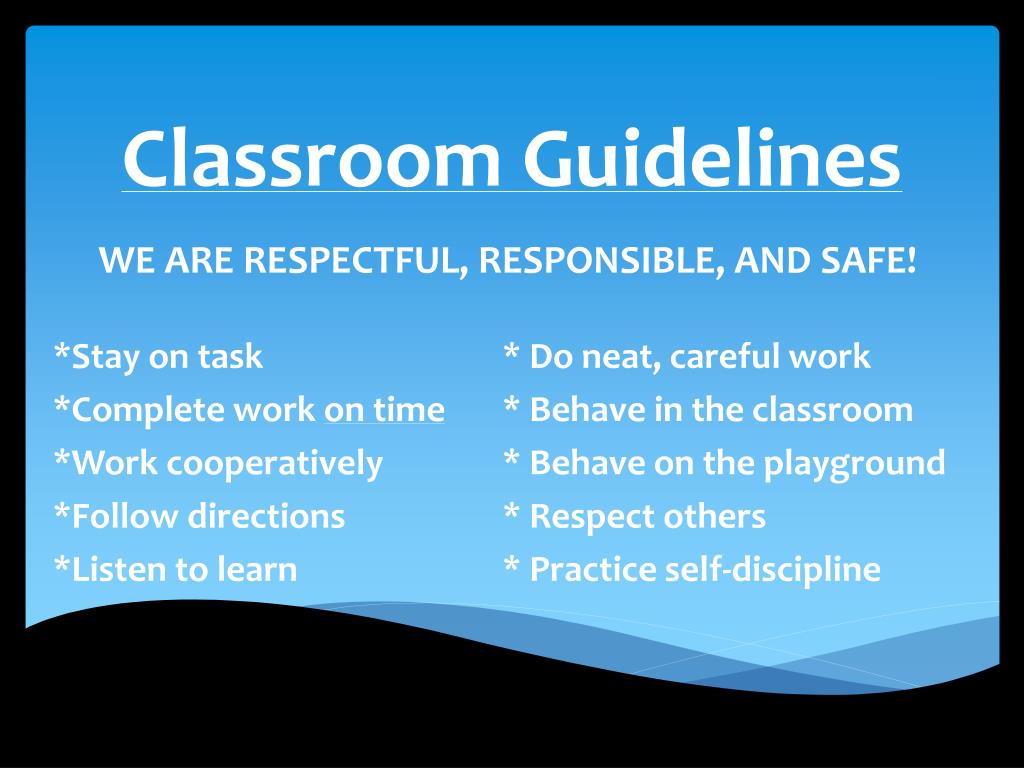 Classroom Guidelines

WE ARE RESPECTFUL, RESPONSIBLE, AND SAFE!

*Stay on task
*Complete work on time
*Work cooperatively
*Follow directions
*Listen to learn

* Do neat, careful work
* Behave in the classroom
* Behave on the playground
* Respect others
* Practice self-discipline